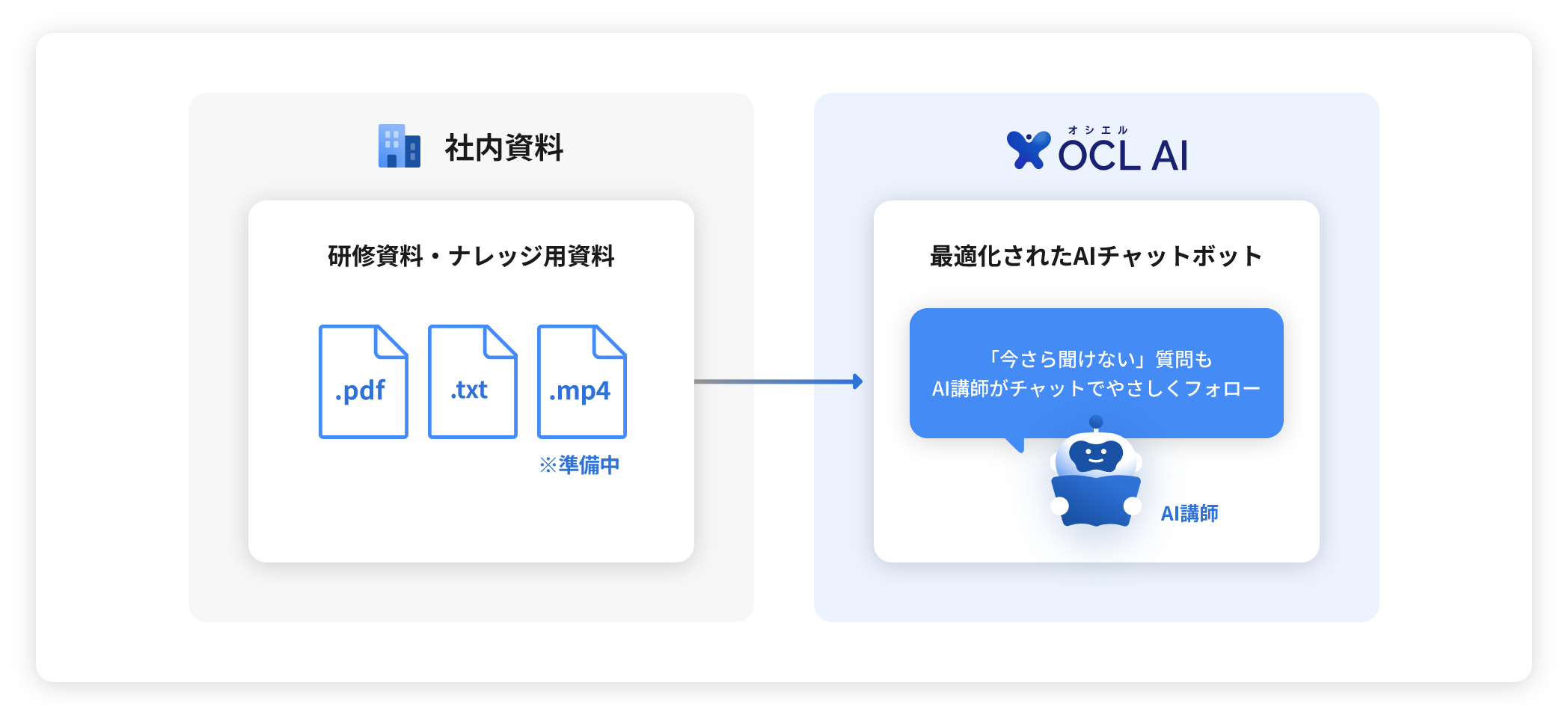 社内資料

研修資料・ナレッジ用資料

.pdf

.txt

.mp4

※準備中

オシエル
OCL AI

最適化されたAIチャットボット

「今さら聞けない」質問も
AI講師がチャットでやさしくフォロー

AI講師